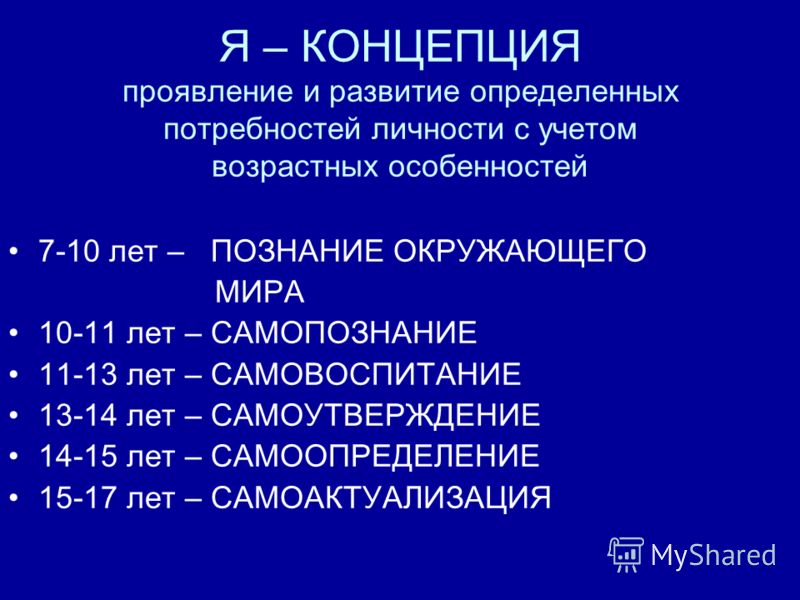 Я – КОНЦЕПЦИЯ
проявление и развитие определенных потребностей личности с учетом возрастных особенностей

• 7-10 лет – ПОЗНАНИЕ ОКРУЖАЮЩЕГО МИРА
• 10-11 лет – САМОПОЗНАНИЕ
• 11-13 лет – САМОВОСПИТАНИЕ
• 13-14 лет – САМОУТВЕРЖДЕНИЕ
• 14-15 лет – САМООПРЕДЕЛЕНИЕ
• 15-17 лет – САМОАКТУАЛИЗАЦИЯ

MyShared